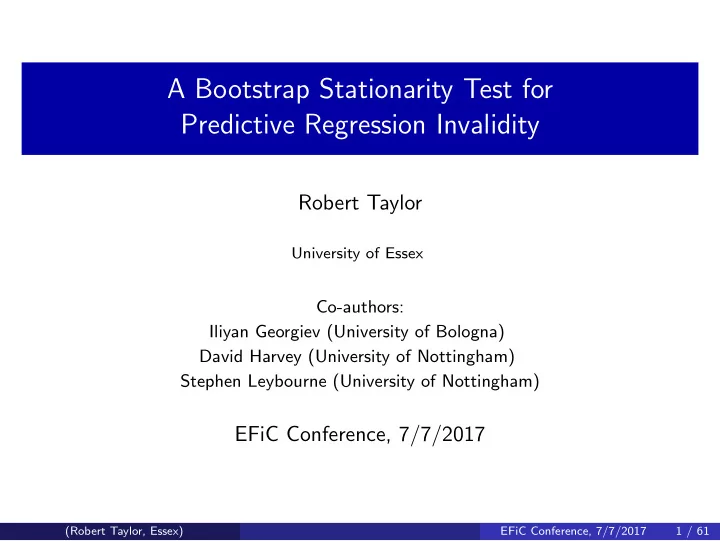 A Bootstrap Stationarity Test for Predictive Regression Invalidity

Robert Taylor

University of Essex

Co-authors:
Iliyan Georgiev (University of Bologna)
David Harvey (University of Nottingham)
Stephen Leybourne (University of Nottingham)

EFiC Conference, 7/7/2017

(Robert Taylor, Essex) EFiC Conference, 7/7/2017 1 / 61